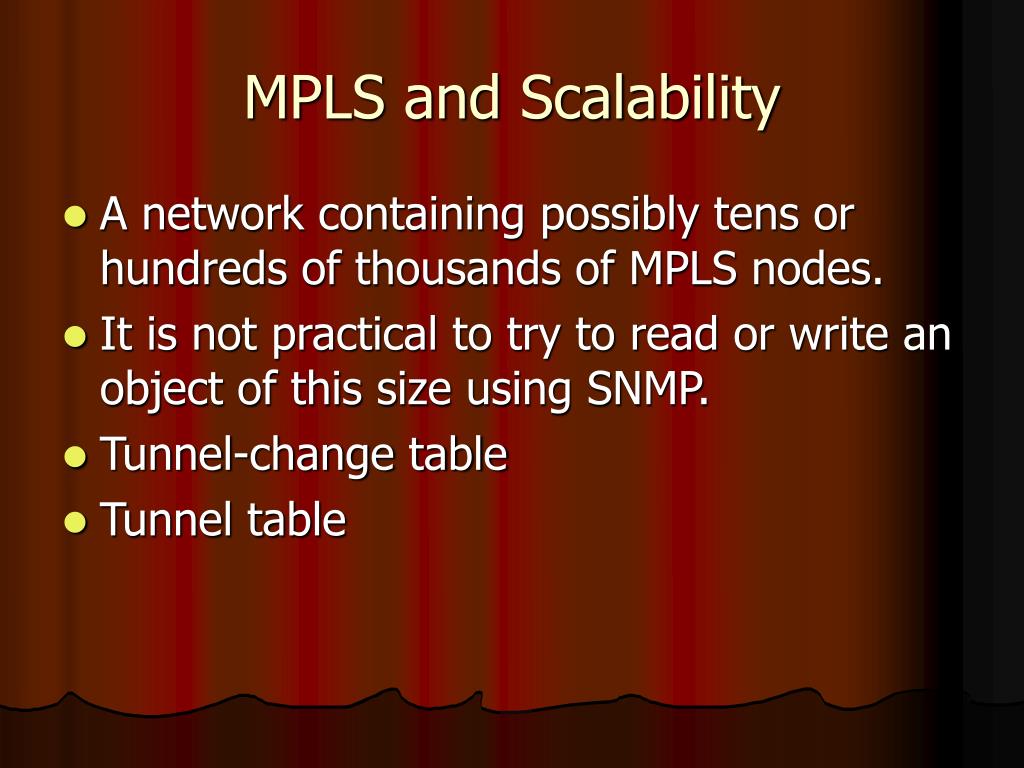 MPLS and Scalability

- A network containing possibly tens or hundreds of thousands of MPLS nodes.
- It is not practical to try to read or write an object of this size using SNMP.
- Tunnel-change table
- Tunnel table